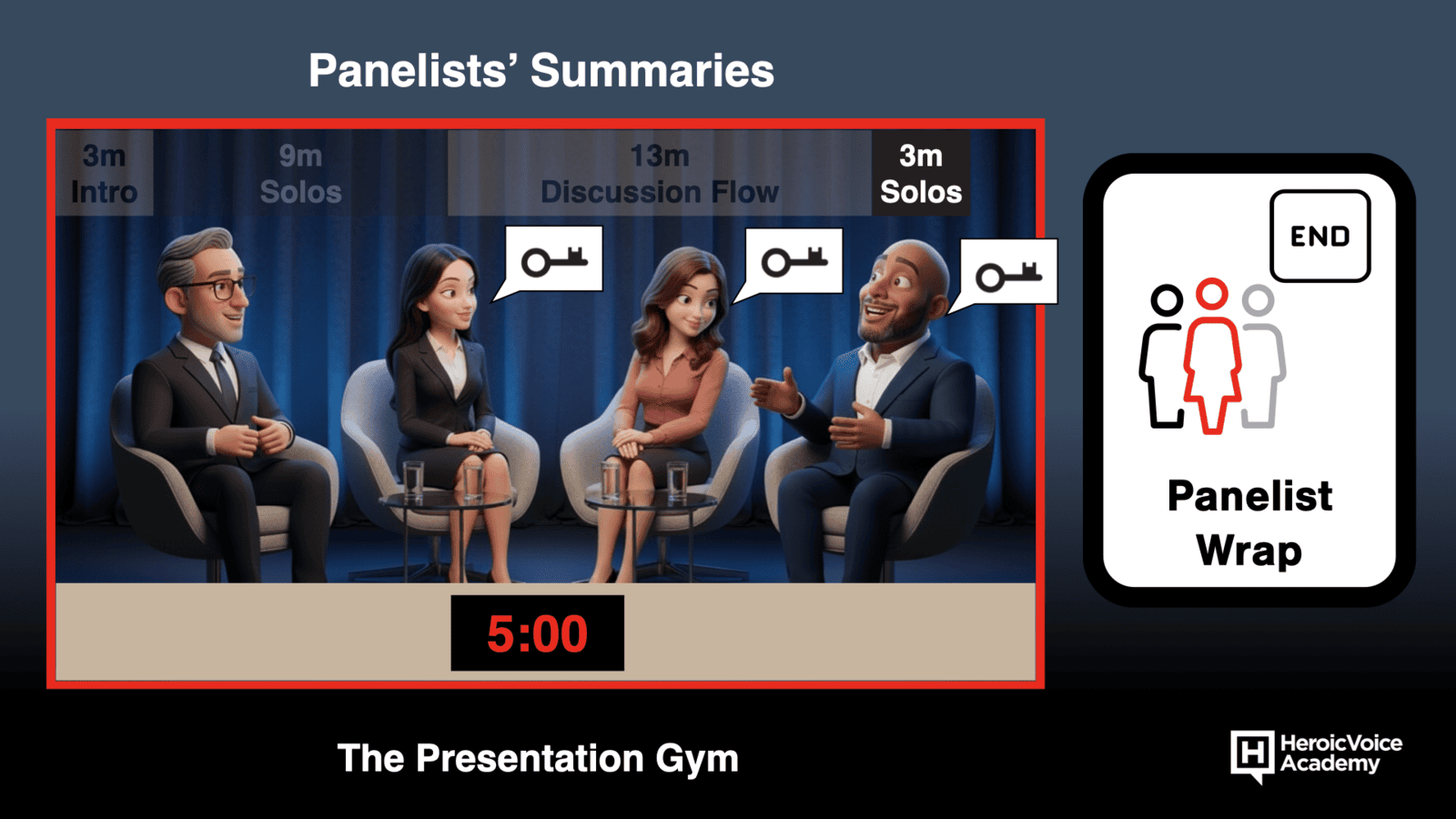 Panelists' Summaries

3m Intro

9m Solos

13m Discussion Flow

3m Solos

5:00

END

Panelist Wrap

The Presentation Gym

H HeroicVoice Academy